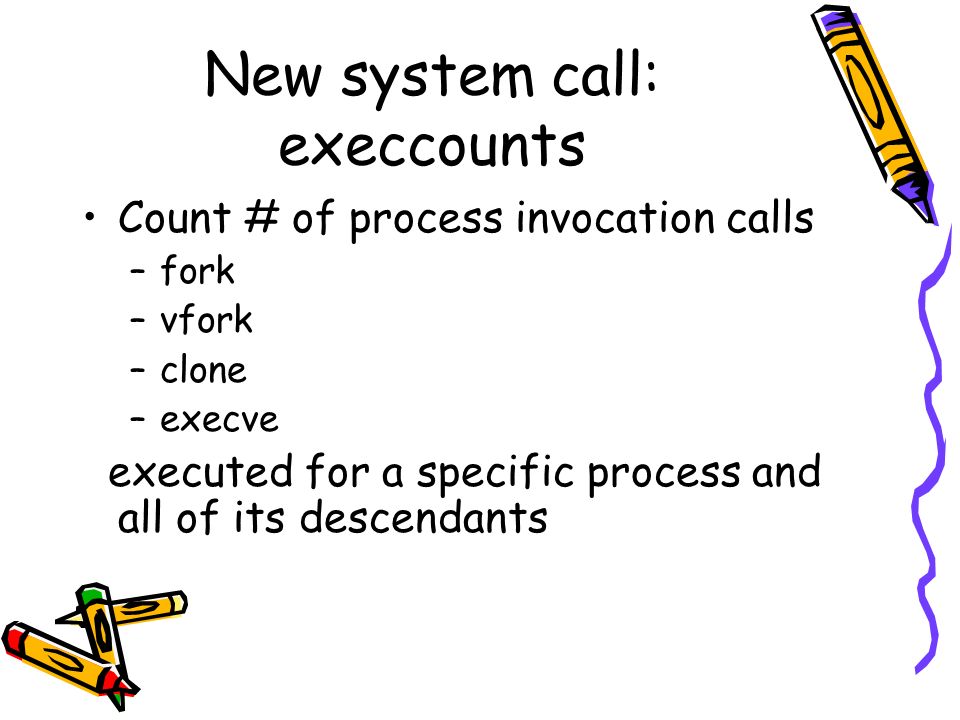 New system call: execcounts

• Count # of process invocation calls
– fork
– vfork
– clone
– execve

executed for a specific process and all of its descendants